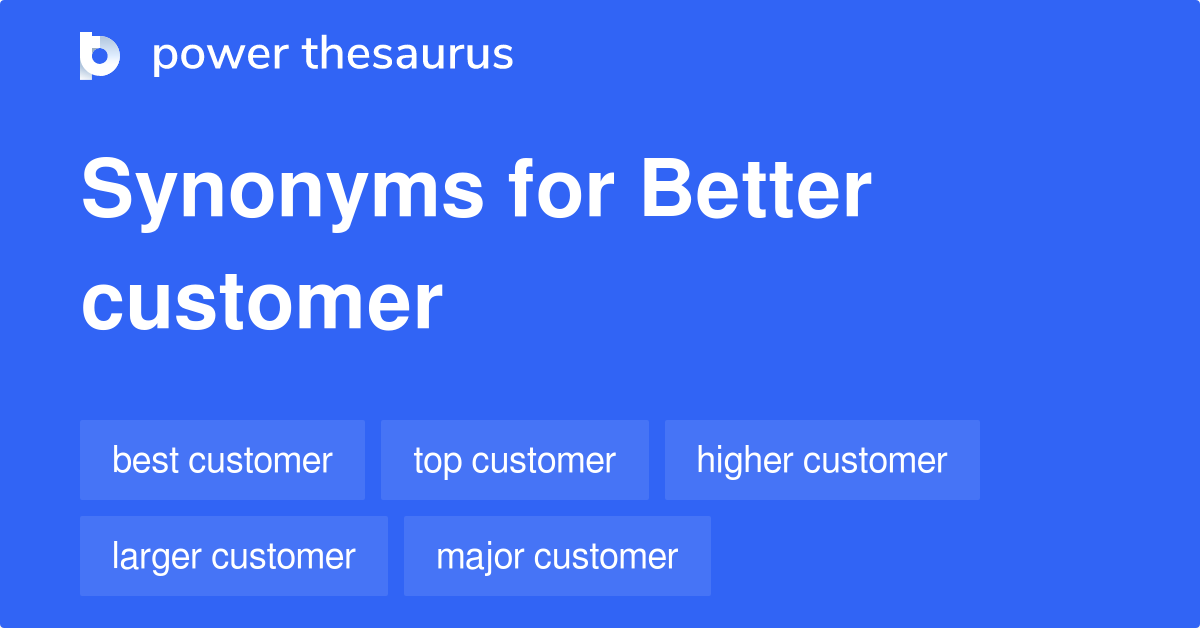 power thesaurus

Synonyms for Better customer

best customer
top customer
higher customer
larger customer
major customer